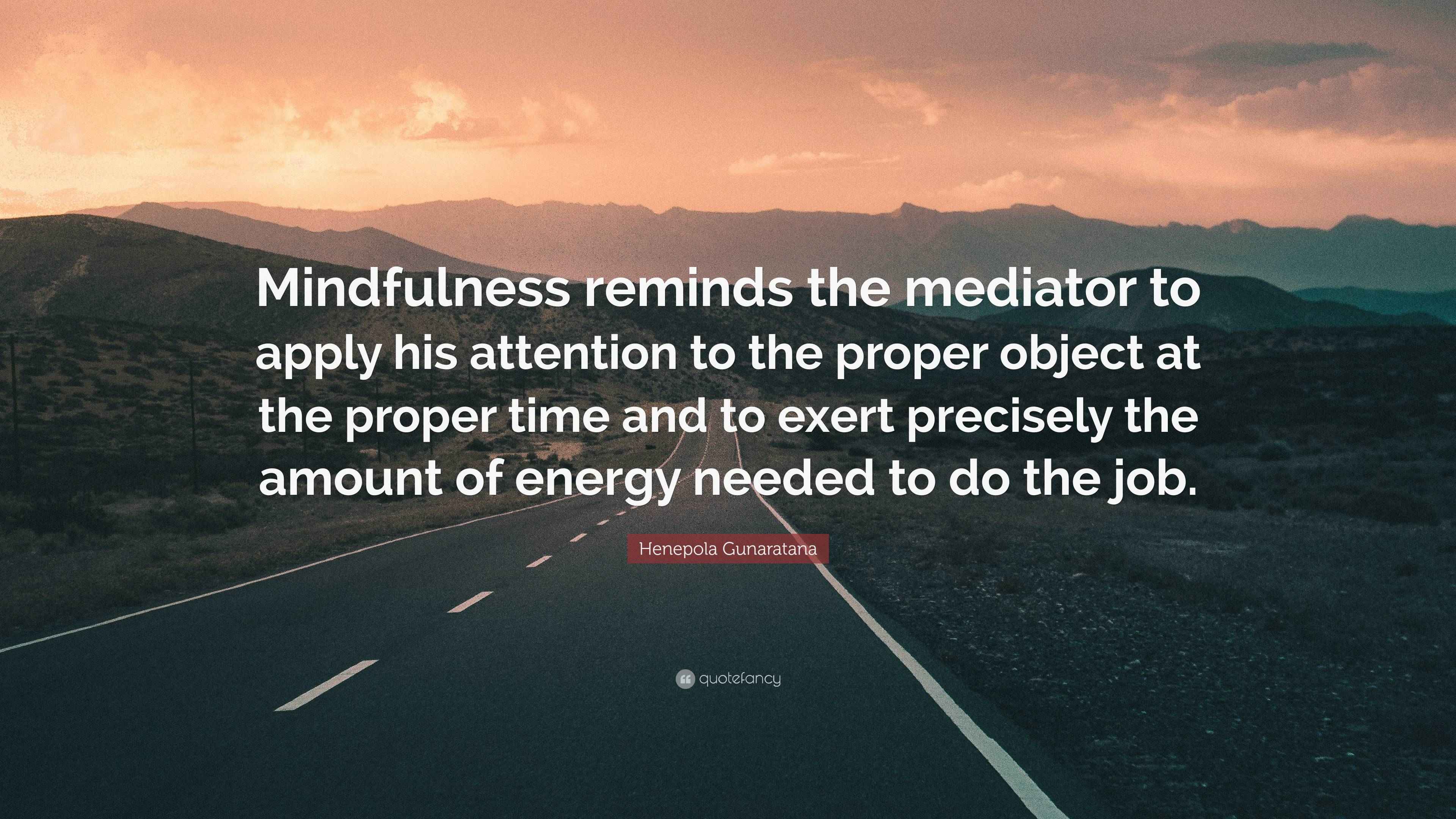 Mindfulness reminds the mediator to apply his attention to the proper object at the proper time and to exert precisely the amount of energy needed to do the job.

Henepola Gunaratana

quotefancy